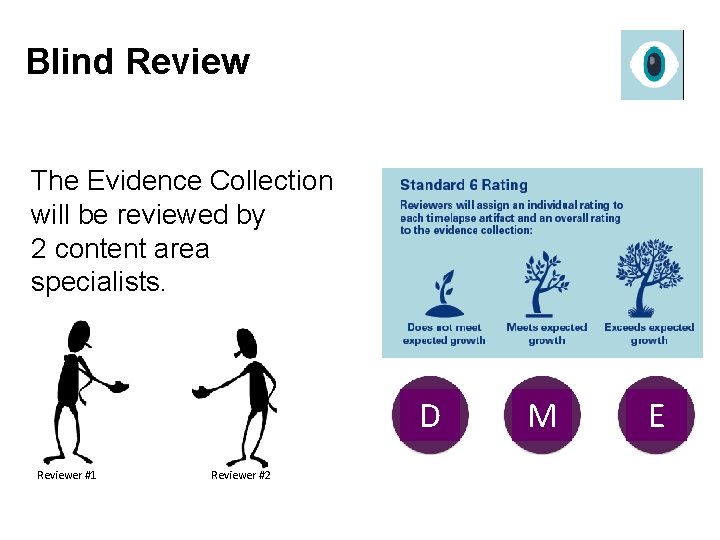 Blind Review

The Evidence Collection will be reviewed by 2 content area specialists.

Reviewer #1

Reviewer #2

Standard 6 Rating

Reviewers will assign an individual rating to each timelapse artifact and an overall rating to the evidence collection:

Does not meet expected growth

Meets expected growth

Exceeds expected growth

D

M

E